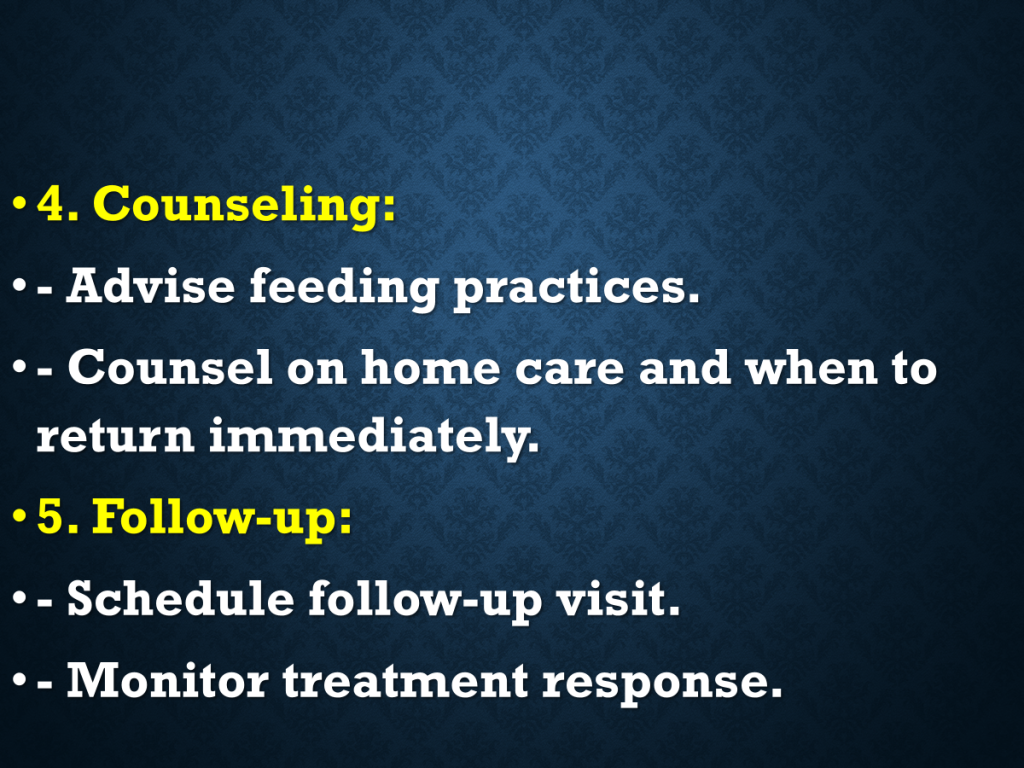 • 4. Counseling:
• - Advise feeding practices.
• - Counsel on home care and when to return immediately.
• 5. Follow-up:
• - Schedule follow-up visit.
• - Monitor treatment response.